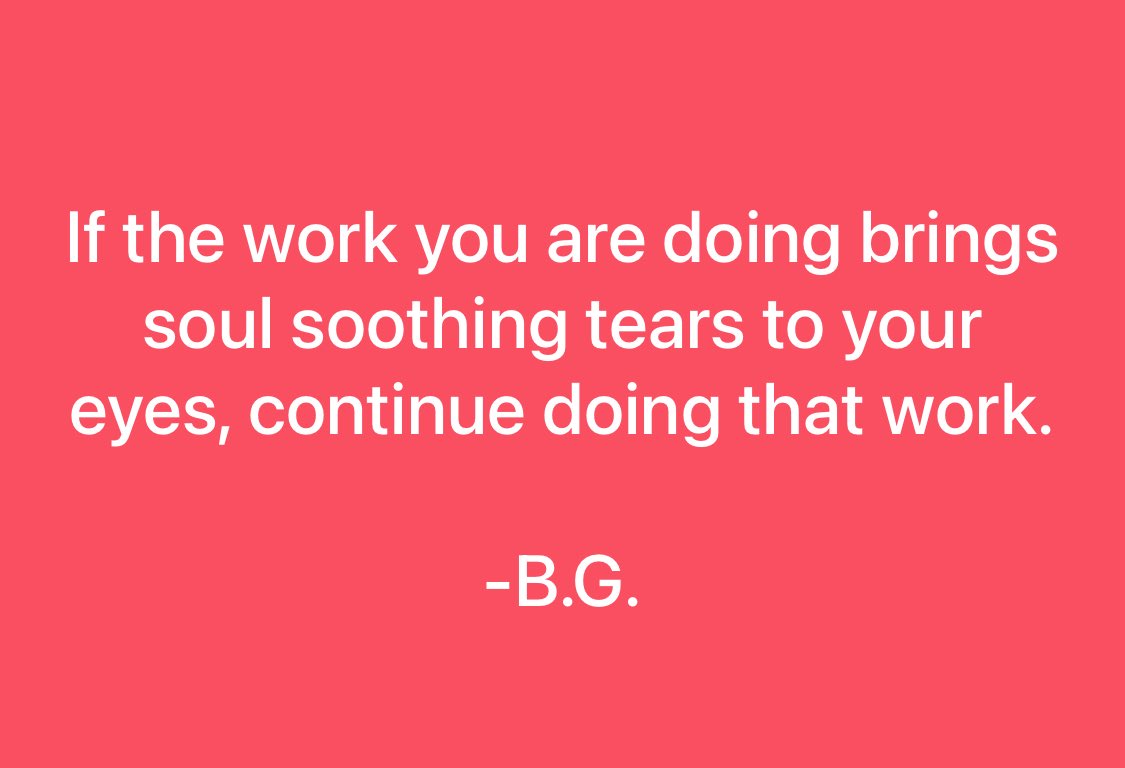 If the work you are doing brings soul soothing tears to your eyes, continue doing that work.

-B.G.